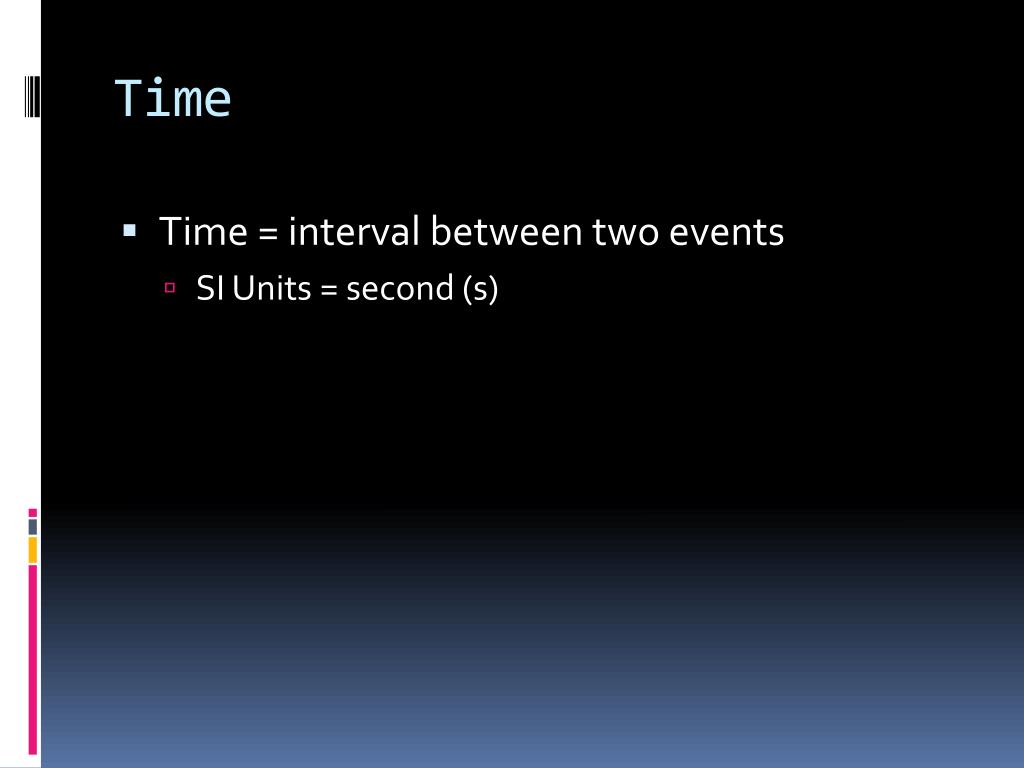 Time

Time = interval between two events

SI Units = second (s)